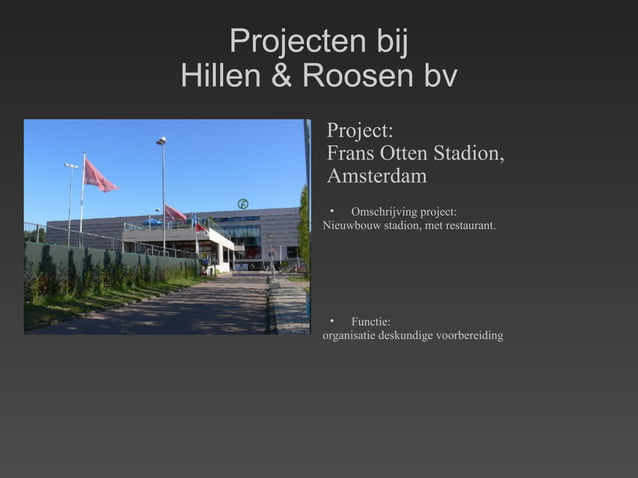 Projecten bij
Hillen & Roosen bv

Project:
Frans Otten Stadion, Amsterdam

• Omschrijving project:
Nieuwbouw stadion, met restaurant.

• Functie:
organisatie deskundige voorbereiding